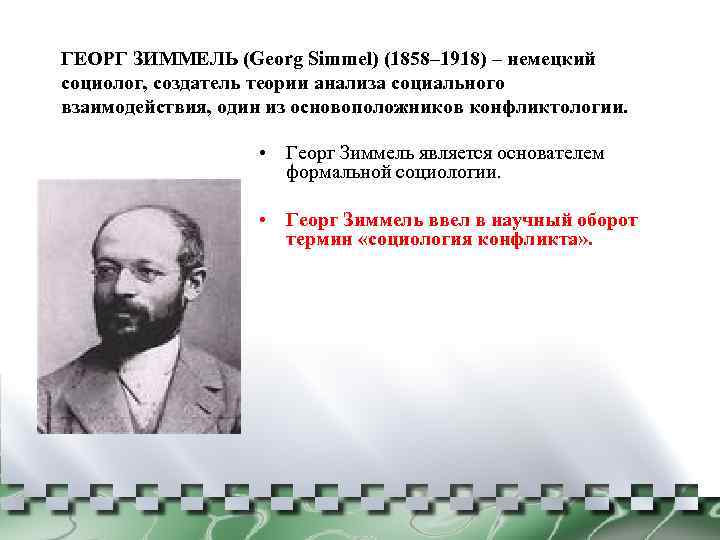 ГЕОРГ ЗИММЕЛЬ (Georg Simmel) (1858–1918) – немецкий социолог, создатель теории анализа социального взаимодействия, один из основоположников конфликтологии.

• Георг Зиммель является основателем формальной социологии.

• Георг Зиммель ввел в научный оборот термин «социология конфликта».